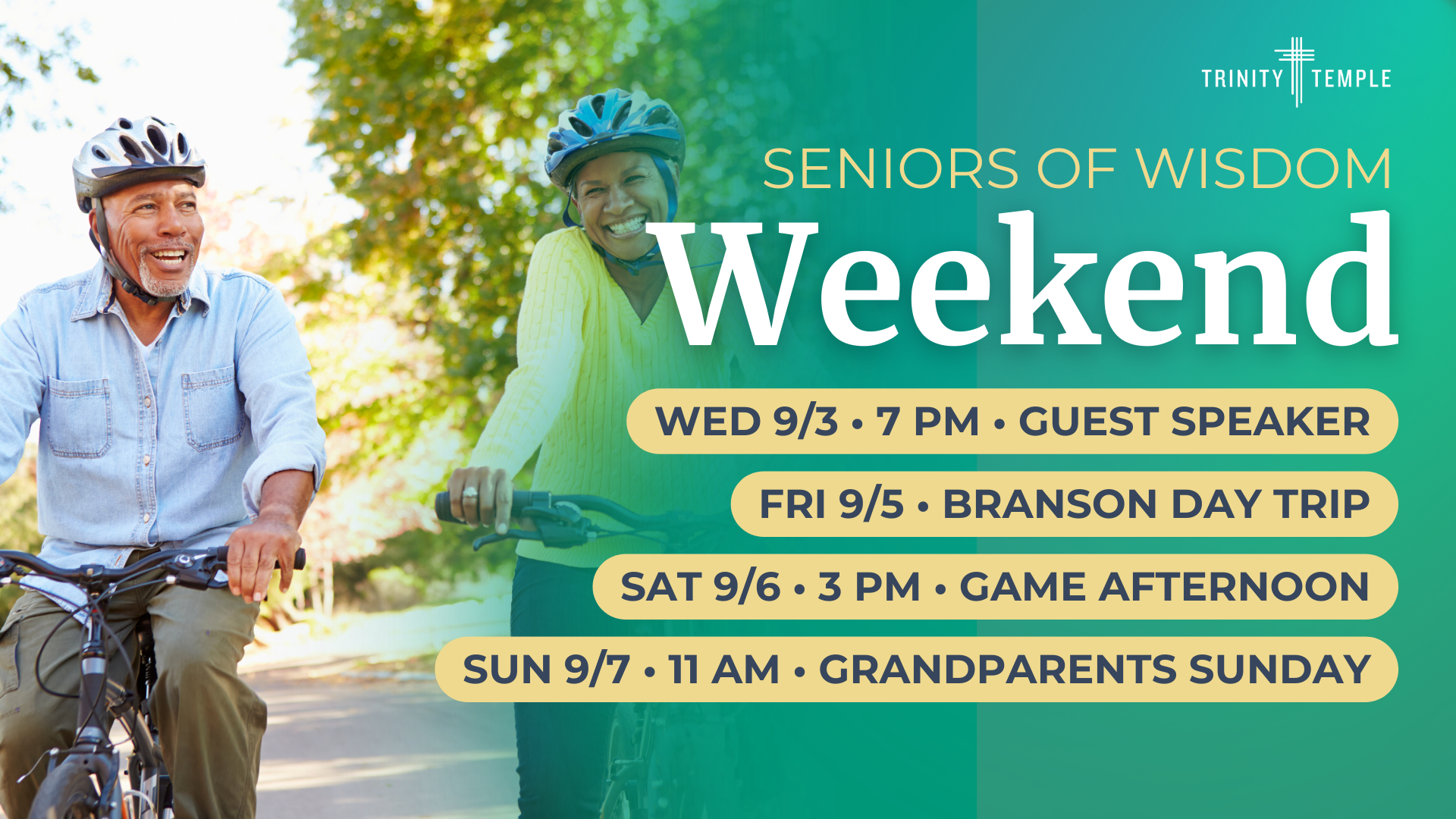 TRINITY TEMPLE

SENIORS OF WISDOM
Weekend

WED 9/3 • 7 PM • GUEST SPEAKER
FRI 9/5 • BRANSON DAY TRIP
SAT 9/6 • 3 PM • GAME AFTERNOON
SUN 9/7 • 11 AM • GRANDPARENTS SUNDAY